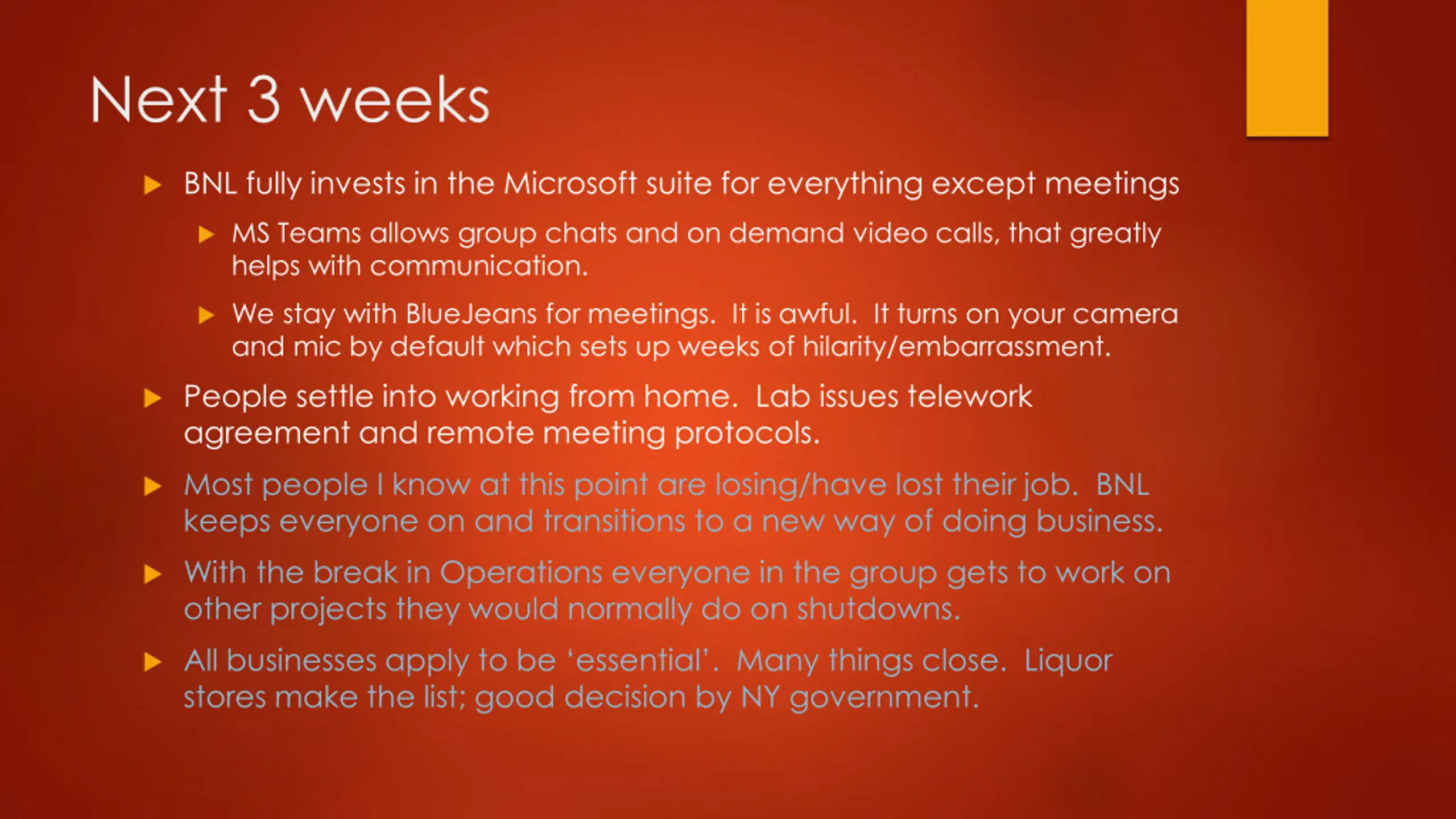 Next 3 weeks

BNL fully invests in the Microsoft suite for everything except meetings

MS Teams allows group chats and on demand video calls, that greatly helps with communication.

We stay with BlueJeans for meetings. It is awful. It turns on your camera and mic by default which sets up weeks of hilarity/embarrassment.

People settle into working from home. Lab issues telework agreement and remote meeting protocols.

Most people I know at this point are losing/have lost their job. BNL keeps everyone on and transitions to a new way of doing business.

With the break in Operations everyone in the group gets to work on other projects they would normally do on shutdowns.

All businesses apply to be 'essential'. Many things close. Liquor stores make the list; good decision by NY government.